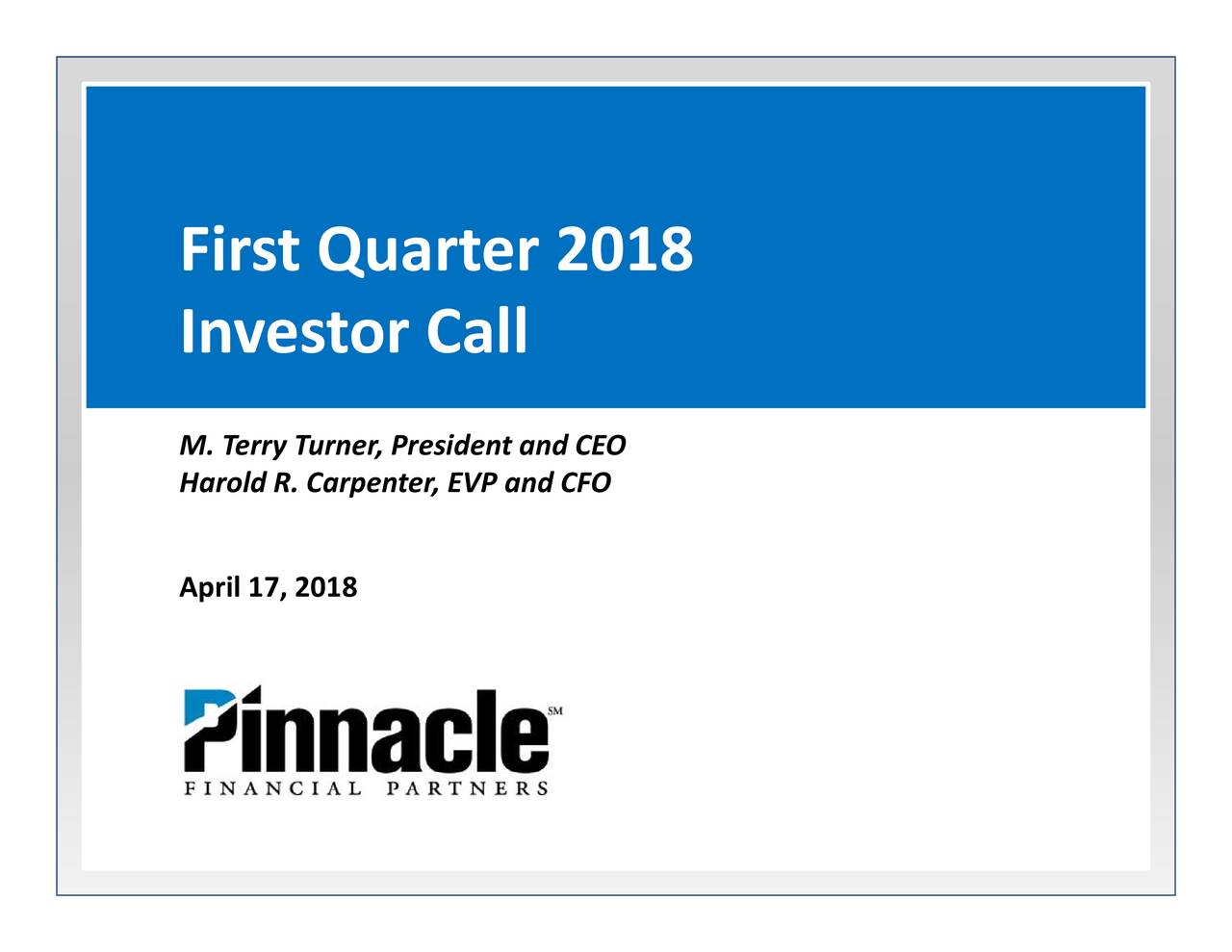 First Quarter 2018
Investor Call

M. Terry Turner, President and CEO
Harold R. Carpenter, EVP and CFO

April 17, 2018

Pinnacle SM
FINANCIAL PARTNERS